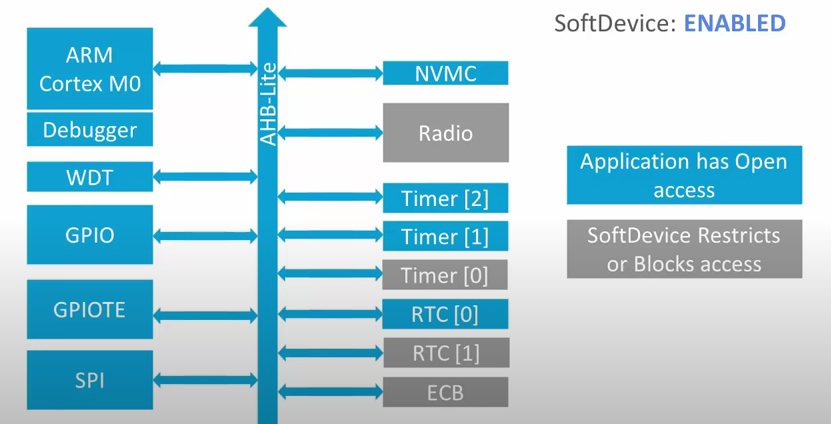 SoftDevice: ENABLED

ARM Cortex M0

Debugger

WDT

GPIO

GPIOTE

SPI

AHB-Lite

NVMC

Radio

Timer [2]

Timer [1]

Timer [0]

RTC [0]

RTC [1]

ECB

Application has Open access

SoftDevice Restricts or Blocks access